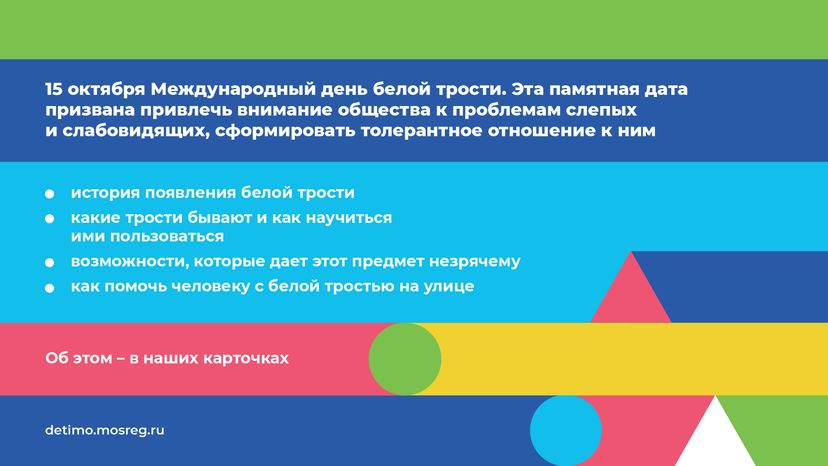 15 октября Международный день белой трости. Эта памятная дата призвана привлечь внимание общества к проблемам слепых и слабовидящих, сформировать толерантное отношение к ним

- история появления белой трости
- какие трости бывают и как научиться ими пользоваться
- возможности, которые дает этот предмет незрячему
- как помочь человеку с белой тростью на улице

Об этом – в наших карточках

detimo.mosreg.ru